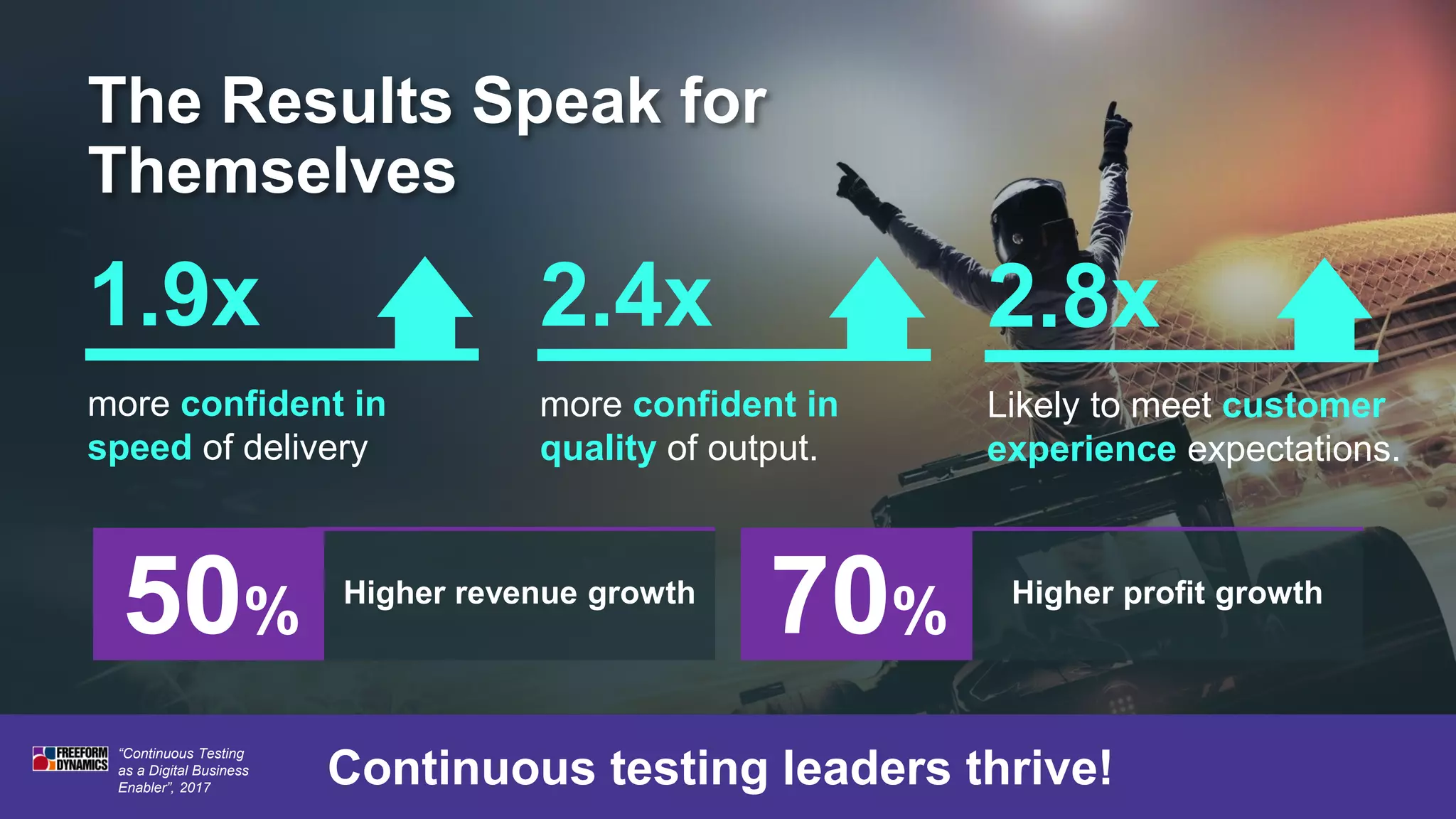 The Results Speak for Themselves

1.9x

more confident in speed of delivery

2.4x

more confident in quality of output.

2.8x

Likely to meet customer experience expectations.

50%

Higher revenue growth

70%

Higher profit growth

FREEFORM DYNAMICS

"Continuous Testing as a Digital Business Enabler", 2017

Continuous testing leaders thrive!